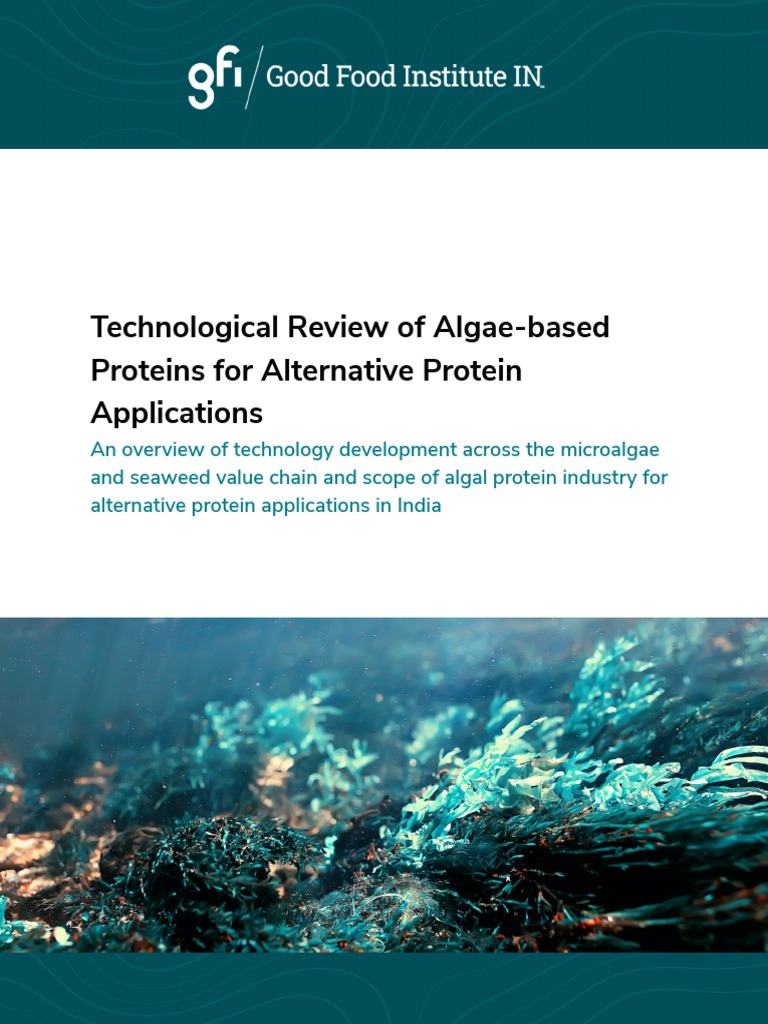 gfi / Good Food Institute IN

Technological Review of Algae-based Proteins for Alternative Protein Applications

An overview of technology development across the microalgae and seaweed value chain and scope of algal protein industry for alternative protein applications in India